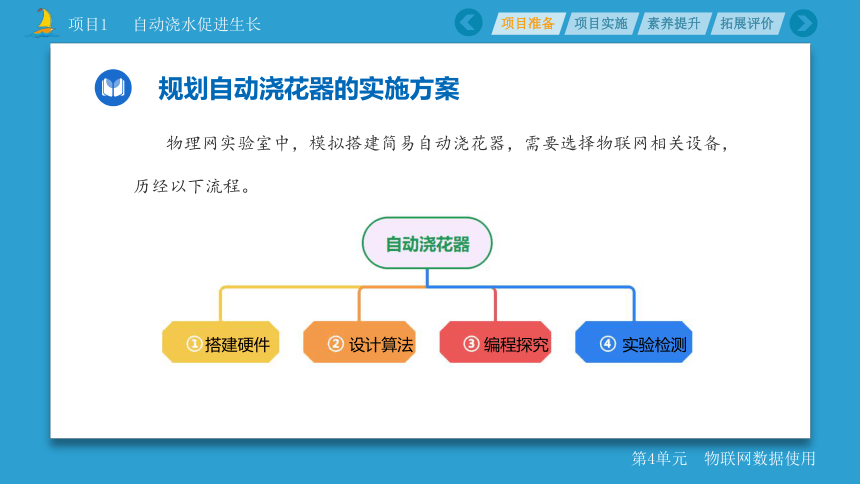 项目1　自动浇水促进生长

项目准备　项目实施　素养提升　拓展评价

规划自动浇花器的实施方案

物理网实验室中，模拟搭建简易自动浇花器，需要选择物联网相关设备，历经以下流程。

自动浇花器

① 搭建硬件　② 设计算法　③ 编程探究　④ 实验检测

第4单元　物联网数据使用